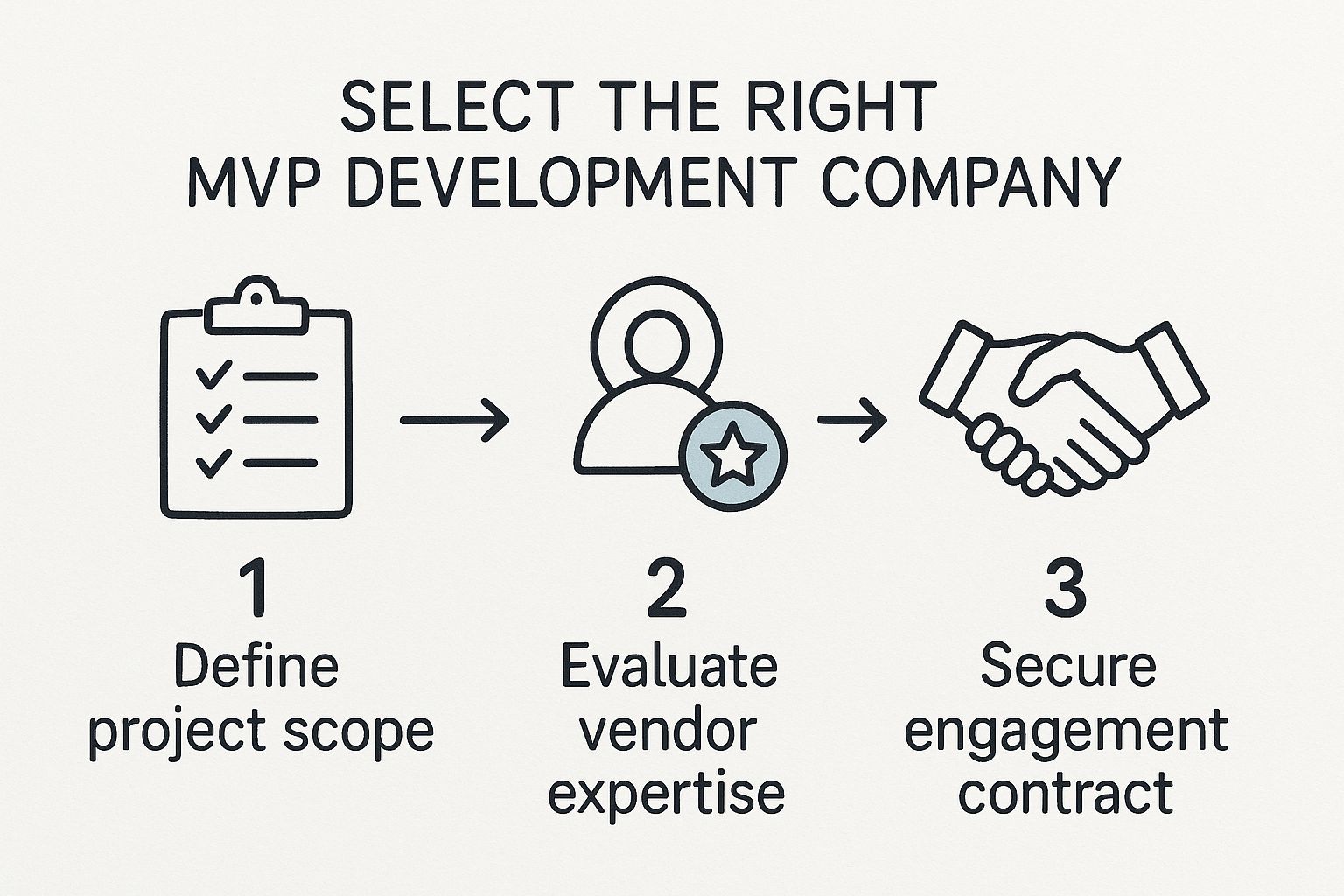 SELECT THE RIGHT MVP DEVELOPMENT COMPANY

1
Define project scope

2
Evaluate vendor expertise

3
Secure engagement contract